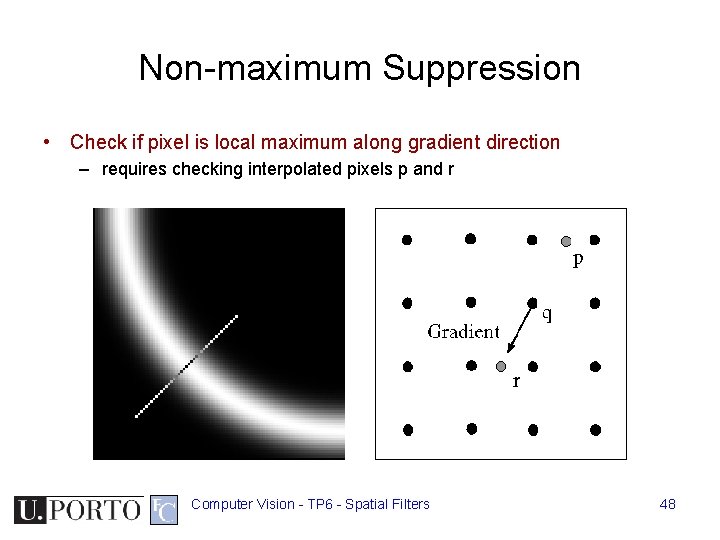 Non-maximum Suppression

• Check if pixel is local maximum along gradient direction
– requires checking interpolated pixels p and r

p
q
Gradient
r

U.PORTO FC

Computer Vision - TP6 - Spatial Filters

48